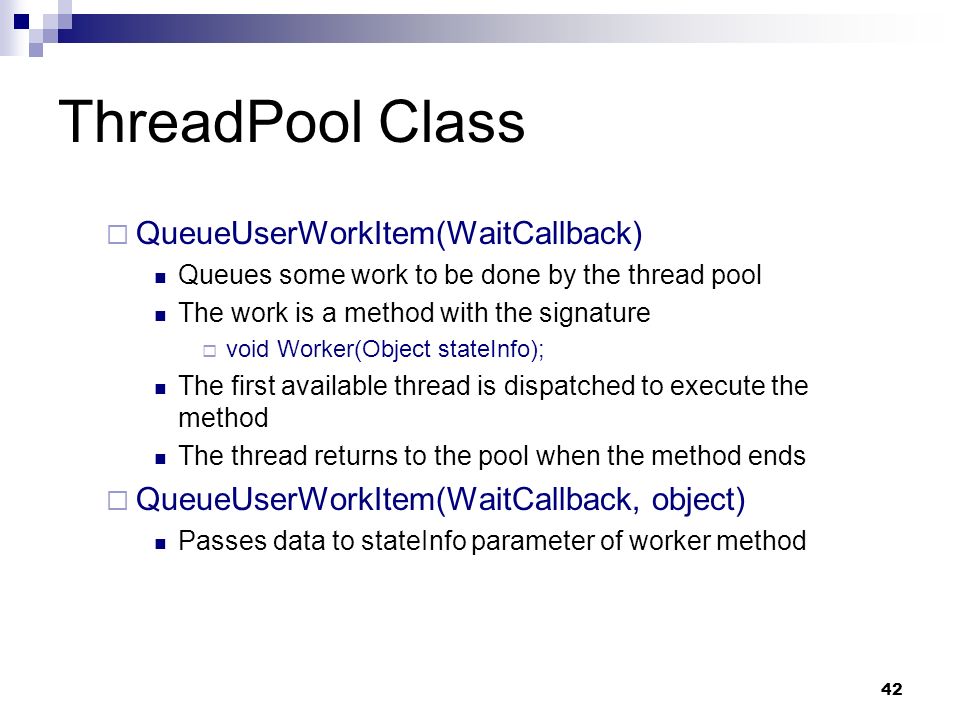 ThreadPool Class

QueueUserWorkItem(WaitCallback)

Queues some work to be done by the thread pool

The work is a method with the signature

void Worker(Object stateInfo);

The first available thread is dispatched to execute the method

The thread returns to the pool when the method ends

QueueUserWorkItem(WaitCallback, object)

Passes data to stateInfo parameter of worker method

42